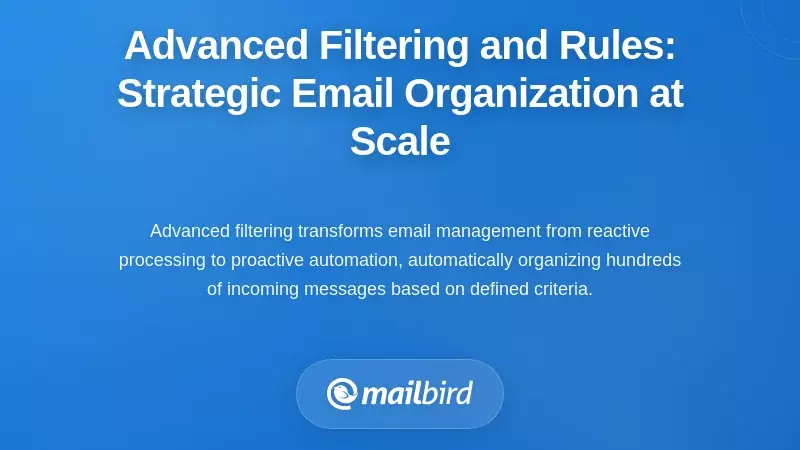 Advanced Filtering and Rules: Strategic Email Organization at Scale

Advanced filtering transforms email management from reactive processing to proactive automation, automatically organizing hundreds of incoming messages based on defined criteria.

mailbird